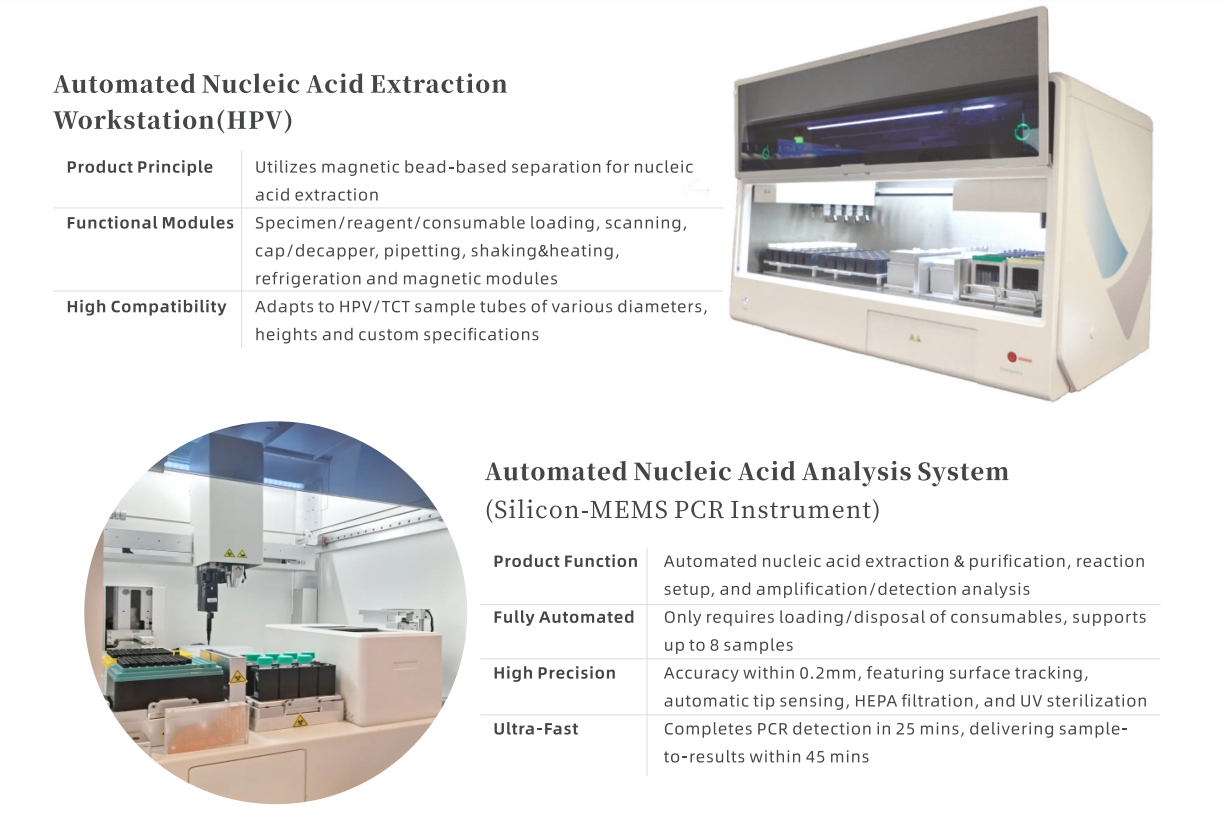 Automated Nucleic Acid Extraction Workstation(HPV)

| Product Principle | Utilizes magnetic bead-based separation for nucleic acid extraction |
|---|---|
| Functional Modules | Specimen/reagent/consumable loading, scanning, cap/decapper, pipetting, shaking&heating, refrigeration and magnetic modules |
| High Compatibility | Adapts to HPV/TCT sample tubes of various diameters, heights and custom specifications |

Automated Nucleic Acid Analysis System
(Silicon-MEMS PCR Instrument)

| Product Function | Automated nucleic acid extraction & purification, reaction setup, and amplification/detection analysis |
|---|---|
| Fully Automated | Only requires loading/disposal of consumables, supports up to 8 samples |
| High Precision | Accuracy within 0.2mm, featuring surface tracking, automatic tip sensing, HEPA filtration, and UV sterilization |
| Ultra-Fast | Completes PCR detection in 25 mins, delivering sample-to-results within 45 mins |